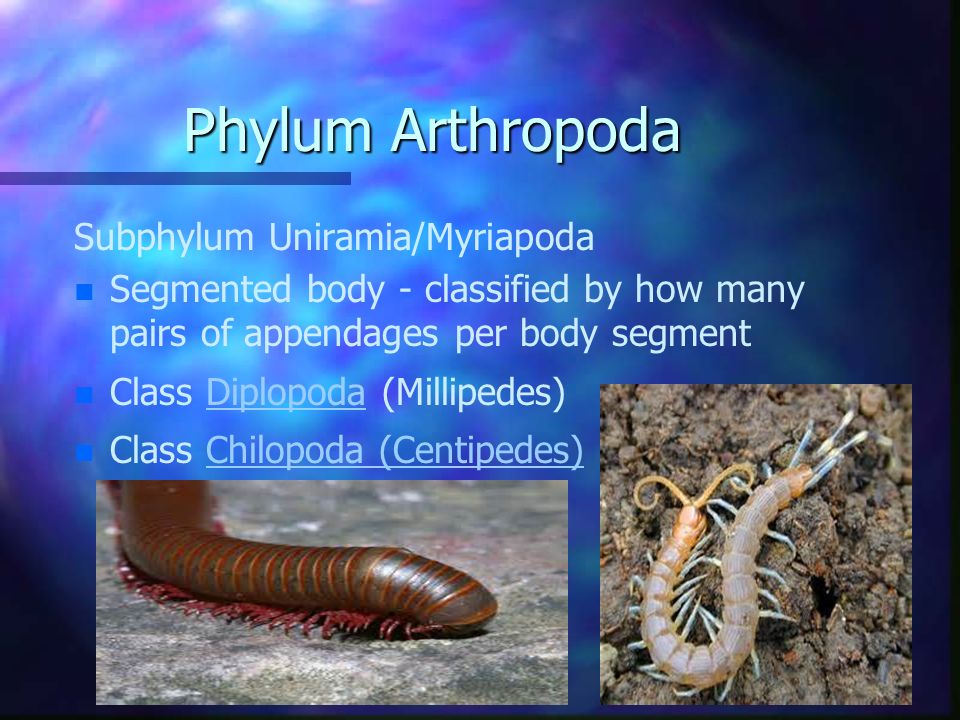 Phylum Arthropoda

Subphylum Uniramia/Myriapoda

Segmented body - classified by how many pairs of appendages per body segment

Class Diplopoda (Millipedes)

Class Chilopoda (Centipedes)